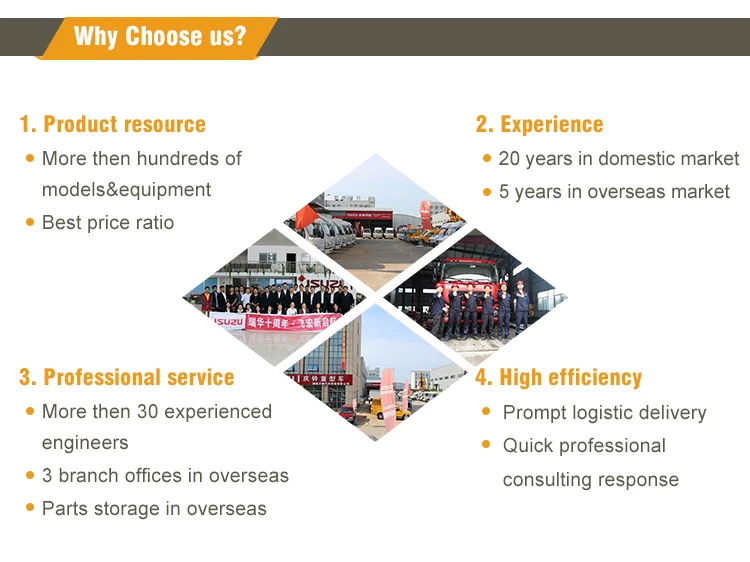 Why Choose us?

1. Product resource

• More then hundreds of models&equipment

• Best price ratio

2. Experience

• 20 years in domestic market

• 5 years in overseas market

ISUZU

ISUZU 瑞华十周年·飞宏新启航

庆铃重型车

3. Professional service

• More then 30 experienced engineers

• 3 branch offices in overseas

• Parts storage in overseas

4. High efficiency

• Prompt logistic delivery

• Quick professional consulting response